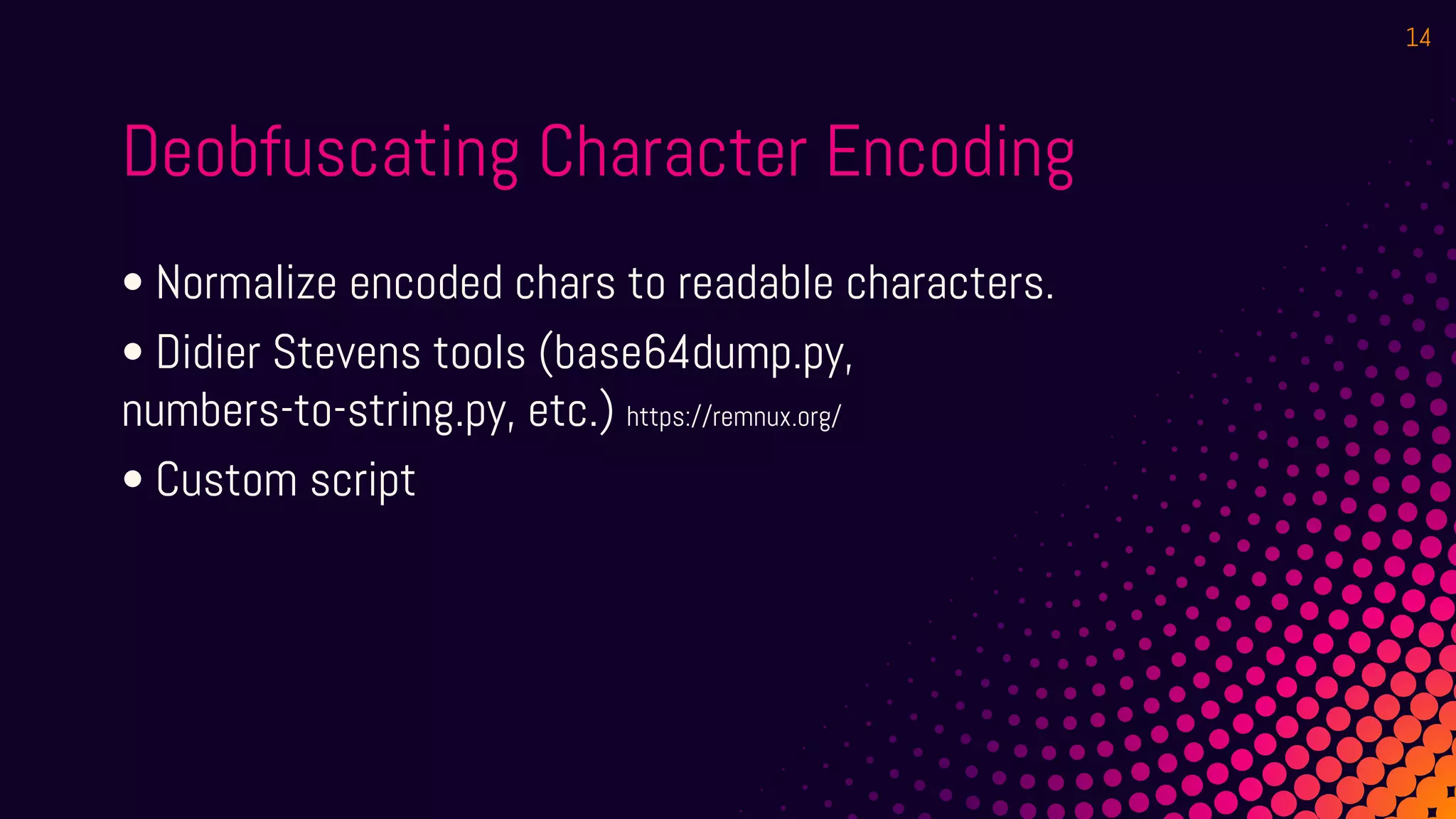 14

Deobfuscating Character Encoding

• Normalize encoded chars to readable characters.

• Didier Stevens tools (base64dump.py, numbers-to-string.py, etc.) https://remnux.org/

• Custom script